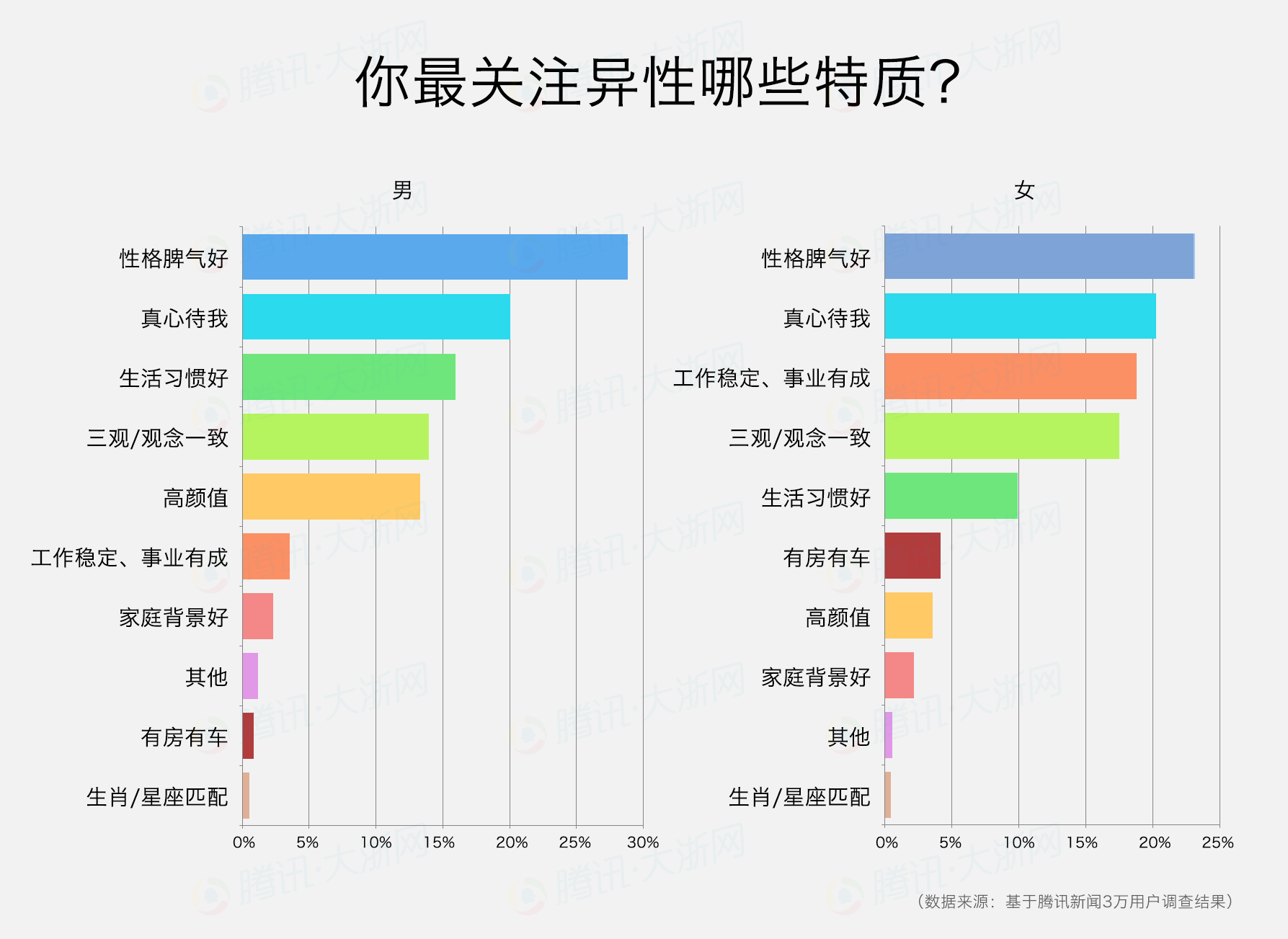 你最关注异性哪些特质?

男

性格脾气好
真心待我
生活习惯好
三观/观念一致
高颜值
工作稳定、事业有成
家庭背景好
其他
有房有车
生肖/星座匹配

0% 5% 10% 15% 20% 25% 30%

女

性格脾气好
真心待我
工作稳定、事业有成
三观/观念一致
生活习惯好
有房有车
高颜值
家庭背景好
其他
生肖/星座匹配

0% 5% 10% 15% 20% 25%

(数据来源：基于腾讯新闻3万用户调查结果)

腾讯·大浙网